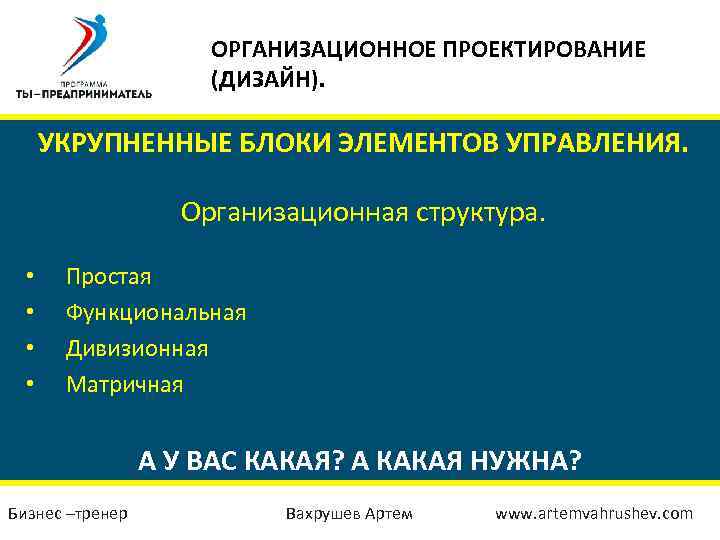 ПРОГРАММА
ТЫ–ПРЕДПРИНИМАТЕЛЬ

ОРГАНИЗАЦИОННОЕ ПРОЕКТИРОВАНИЕ (ДИЗАЙН).

УКРУПНЕННЫЕ БЛОКИ ЭЛЕМЕНТОВ УПРАВЛЕНИЯ.

Организационная структура.

• Простая
• Функциональная
• Дивизионная
• Матричная

А У ВАС КАКАЯ? А КАКАЯ НУЖНА?

Бизнес –тренер Вахрушев Артем www.artemvahrushev.com